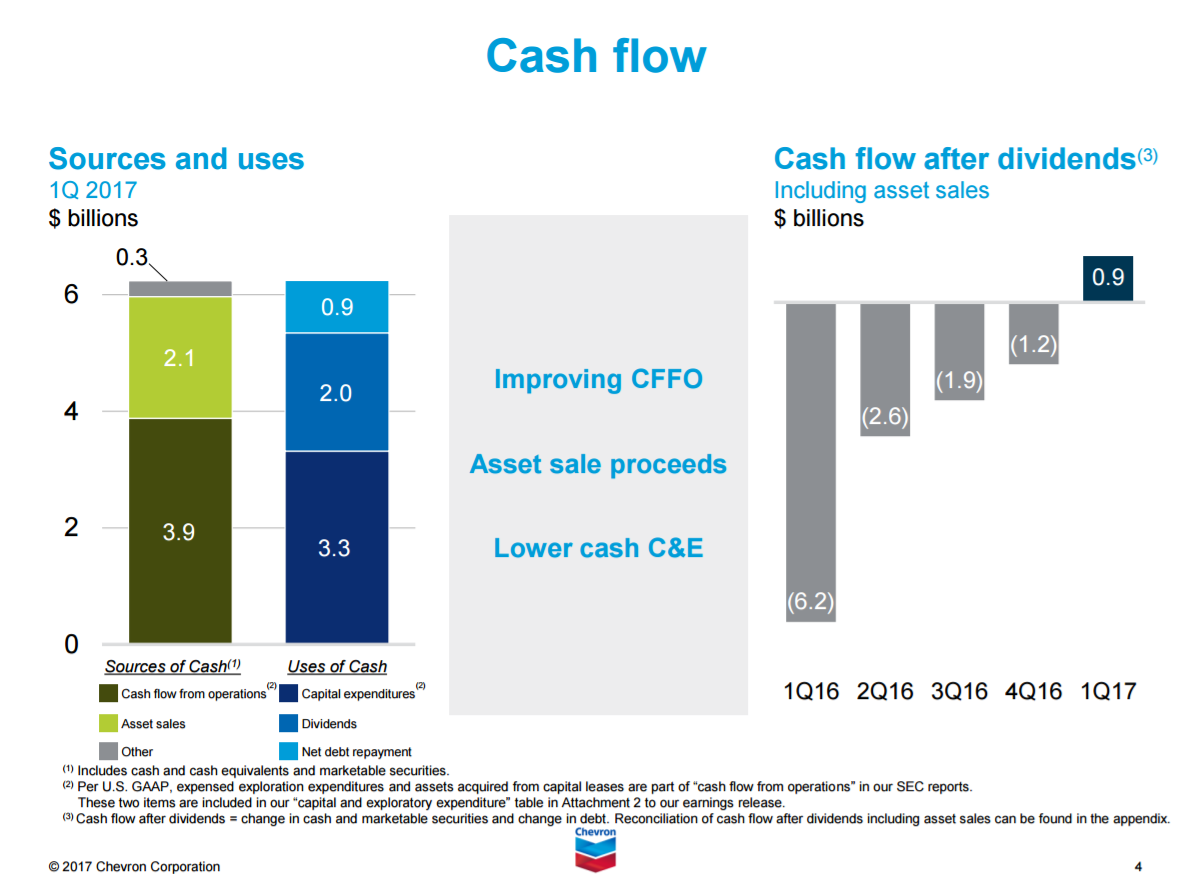 Cash flow

Sources and uses
1Q 2017
$ billions

0.3
6
4
2
0
2.1
3.9
0.9
2.0
3.3

Sources of Cash$^{(1)}$
Uses of Cash

Cash flow from operations$^{(2)}$
Asset sales
Other
Capital expenditures$^{(2)}$
Dividends
Net debt repayment

Improving CFFO

Asset sale proceeds

Lower cash C&E

Cash flow after dividends$^{(3)}$
Including asset sales
$ billions

0.9
(1.2)
(1.9)
(2.6)
(6.2)

1Q16 2Q16 3Q16 4Q16 1Q17

$^{(1)}$ Includes cash and cash equivalents and marketable securities.
$^{(2)}$ Per U.S. GAAP, expensed exploration expenditures and assets acquired from capital leases are part of "cash flow from operations" in our SEC reports. These two items are included in our "capital and exploratory expenditure" table in Attachment 2 to our earnings release.
$^{(3)}$ Cash flow after dividends = change in cash and marketable securities and change in debt. Reconciliation of cash flow after dividends including asset sales can be found in the appendix.

Chevron

© 2017 Chevron Corporation

4